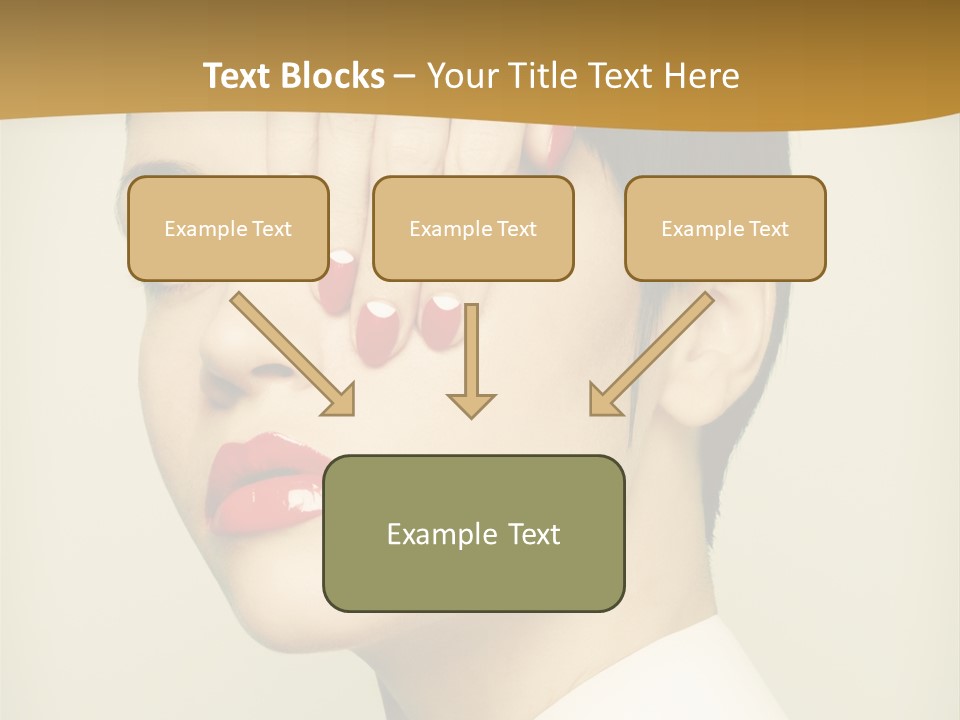 Text Blocks – Your Title Text Here

Example Text

Example Text

Example Text

Example Text